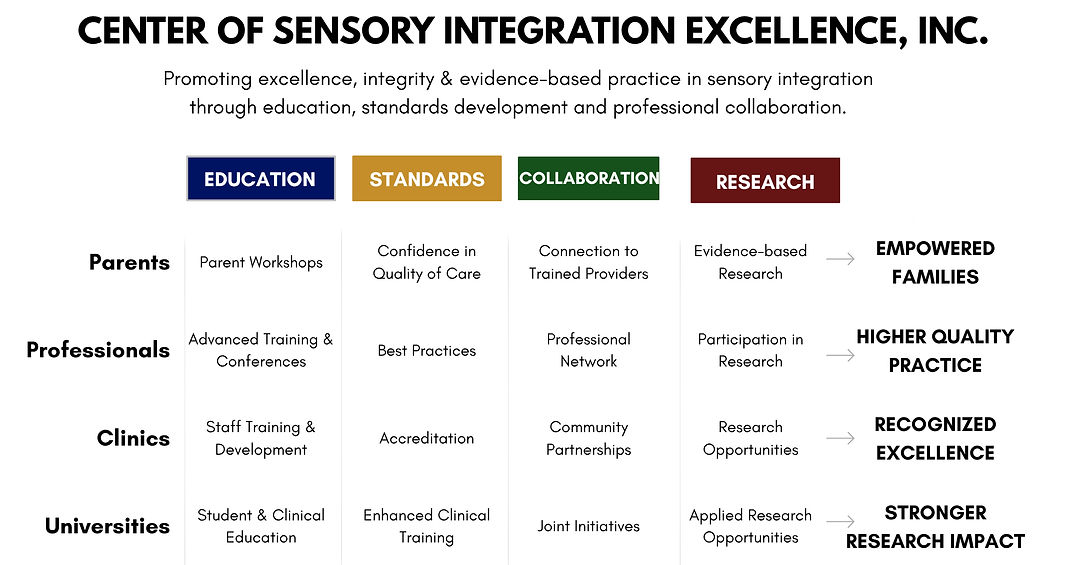 CENTER OF SENSORY INTEGRATION EXCELLENCE, INC.

Promoting excellence, integrity & evidence-based practice in sensory integration through education, standards development and professional collaboration.

| | EDUCATION | STANDARDS | COLLABORATION | RESEARCH | |
|---|---|---|---|---|---|
| Parents | Parent Workshops | Confidence in Quality of Care | Connection to Trained Providers | Evidence-based Research | EMPOWERED FAMILIES |
| Professionals | Advanced Training & Conferences | Best Practices | Professional Network | Participation in Research | HIGHER QUALITY PRACTICE |
| Clinics | Staff Training & Development | Accreditation | Community Partnerships | Research Opportunities | RECOGNIZED EXCELLENCE |
| Universities | Student & Clinical Education | Enhanced Clinical Training | Joint Initiatives | Applied Research Opportunities | STRONGER RESEARCH IMPACT |